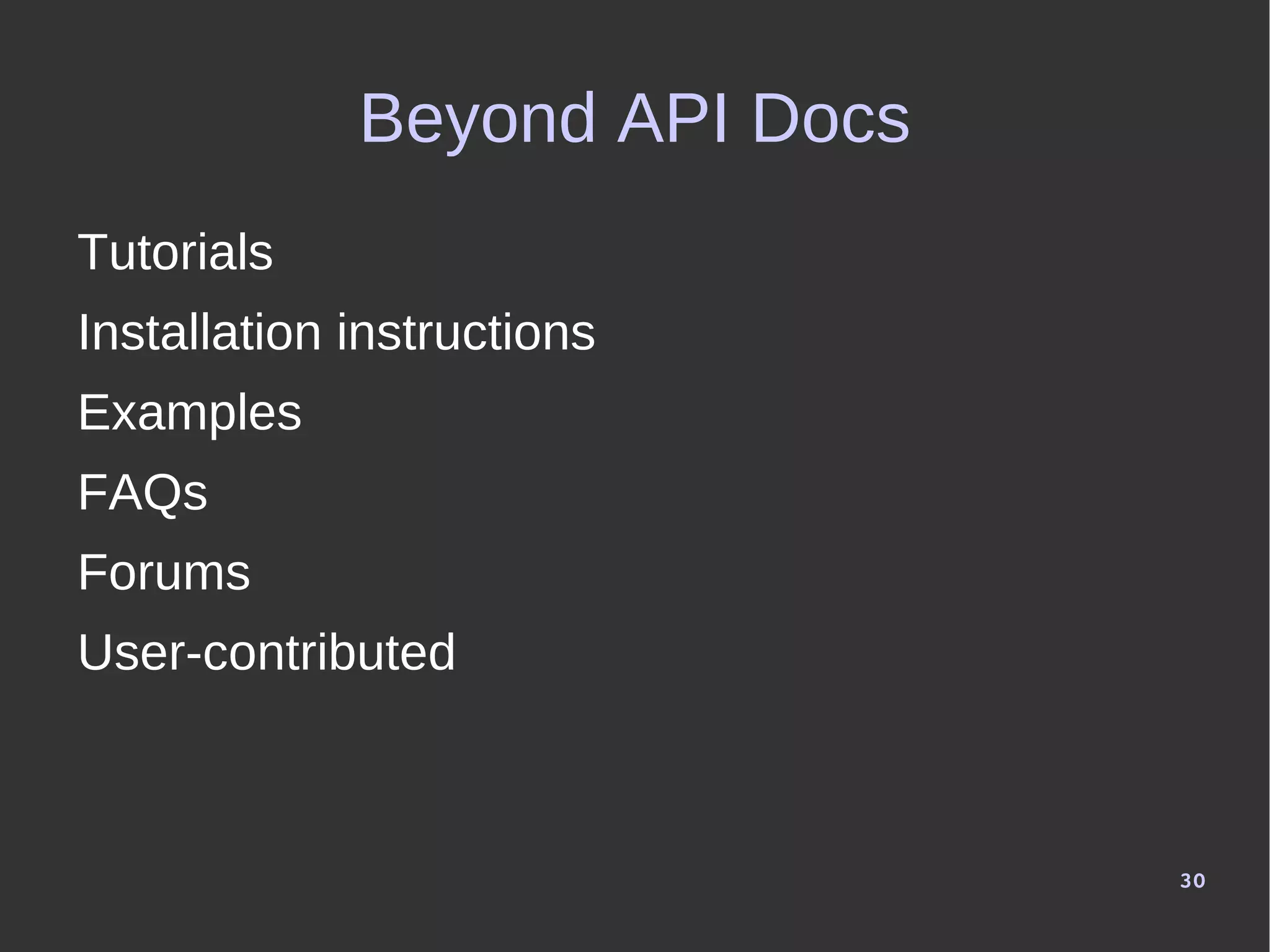 Beyond API Docs

Tutorials

Installation instructions

Examples

FAQs

Forums

User-contributed

30